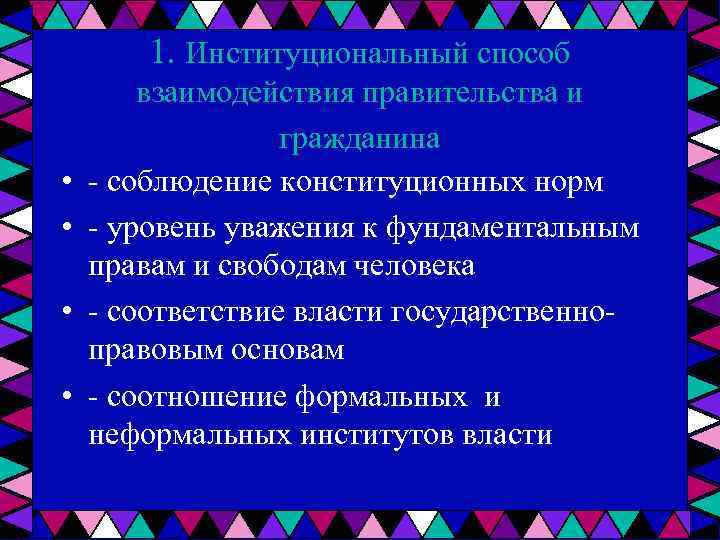 1. Институциональный способ взаимодействия правительства и гражданина

• - соблюдение конституционных норм
• - уровень уважения к фундаментальным правам и свободам человека
• - соответствие власти государственно-правовым основам
• - соотношение формальных и неформальных институтов власти